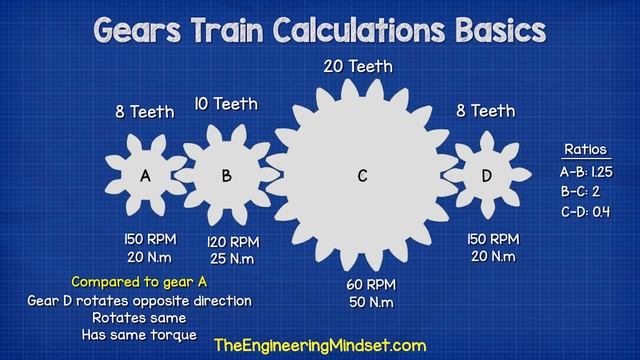 Gears Train Calculations Basics

8 Teeth

10 Teeth

20 Teeth

8 Teeth

A

B

C

D

Ratios
A-B: 1.25
B-C: 2
C-D: 0.4

150 RPM
20 N.m

120 RPM
25 N.m

60 RPM
50 N.m

150 RPM
20 N.m

Compared to gear A
Gear D rotates opposite direction
Rotates same
Has same torque

TheEngineeringMindset.com